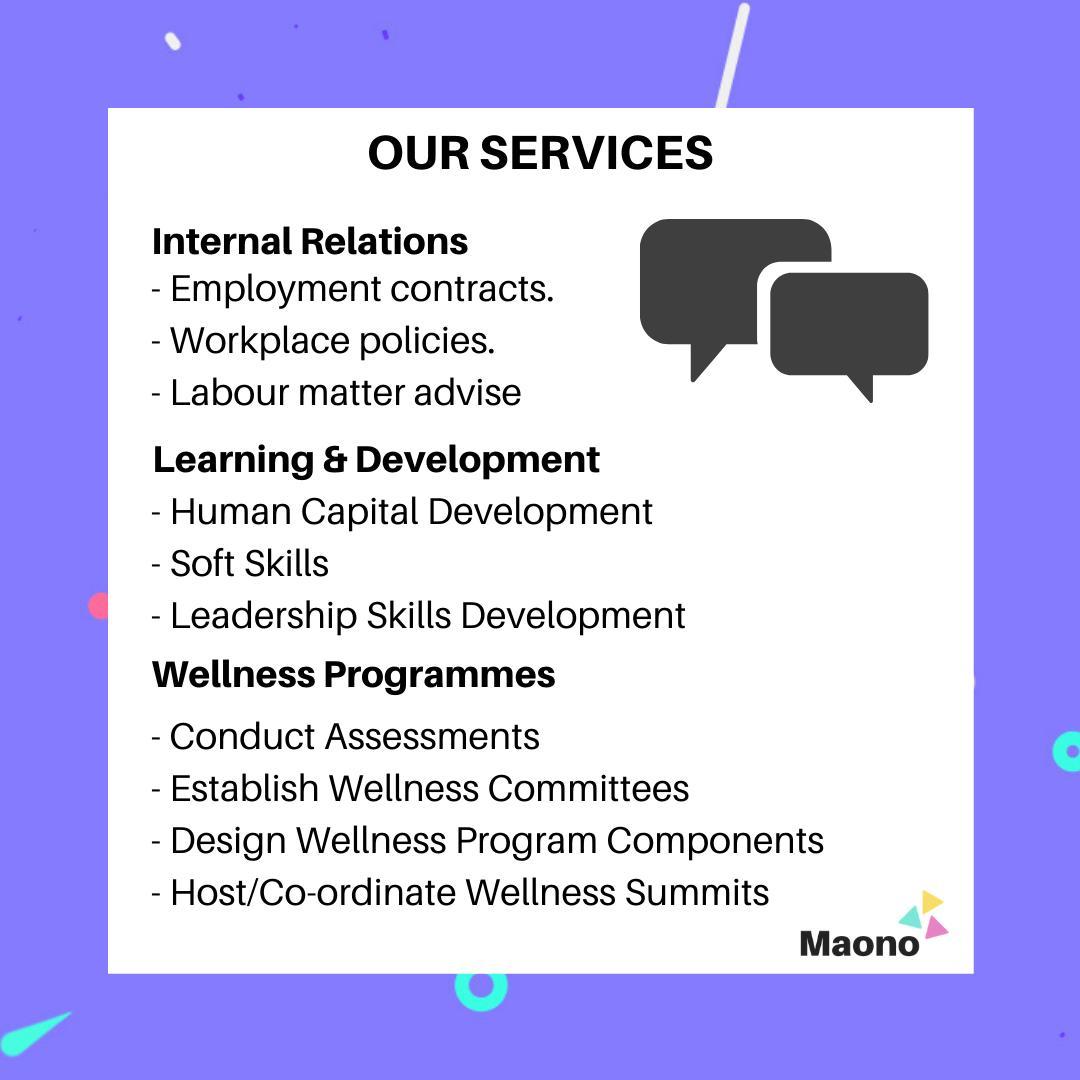 OUR SERVICES

Internal Relations
- Employment contracts.
- Workplace policies.
- Labour matter advise

Learning & Development
- Human Capital Development
- Soft Skills
- Leadership Skills Development

Wellness Programmes
- Conduct Assessments
- Establish Wellness Committees
- Design Wellness Program Components
- Host/Co-ordinate Wellness Summits

Maono